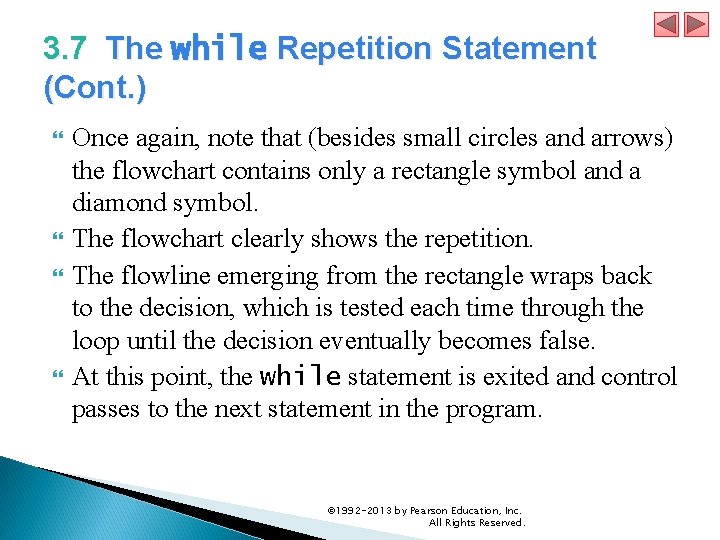 3.7 The while Repetition Statement (Cont.)

Once again, note that (besides small circles and arrows) the flowchart contains only a rectangle symbol and a diamond symbol.

The flowchart clearly shows the repetition.

The flowline emerging from the rectangle wraps back to the decision, which is tested each time through the loop until the decision eventually becomes false.

At this point, the while statement is exited and control passes to the next statement in the program.

©1992-2013 by Pearson Education, Inc. All Rights Reserved.